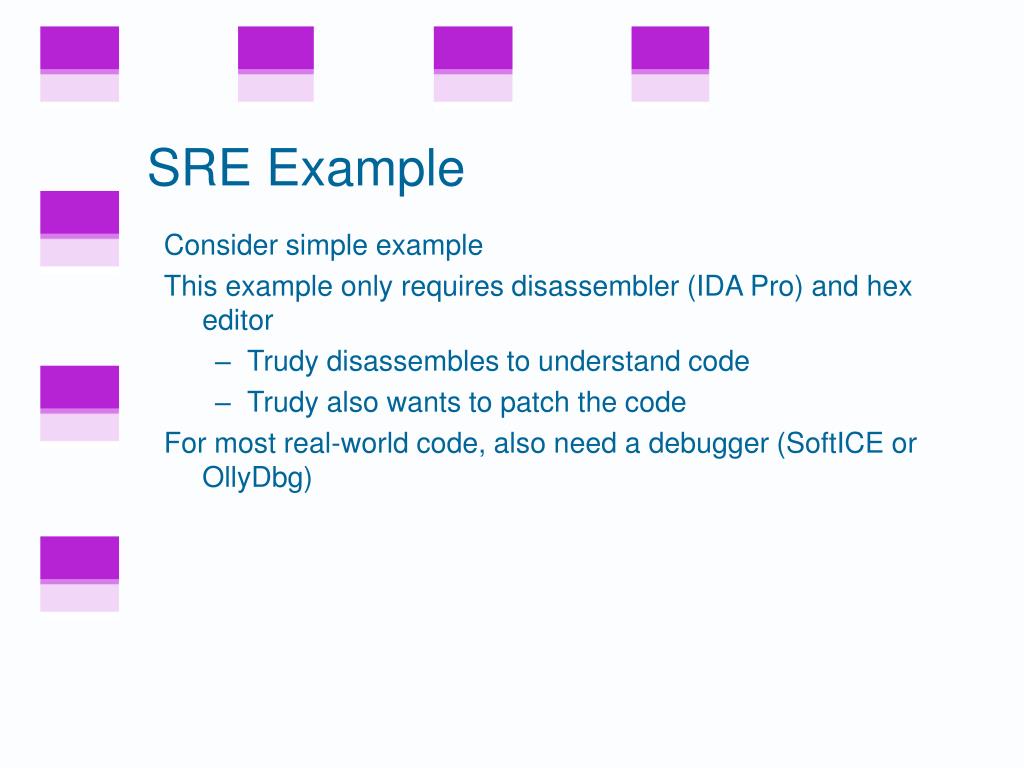 SRE Example

Consider simple example

This example only requires disassembler (IDA Pro) and hex editor

– Trudy disassembles to understand code

– Trudy also wants to patch the code

For most real-world code, also need a debugger (SoftICE or OllyDbg)